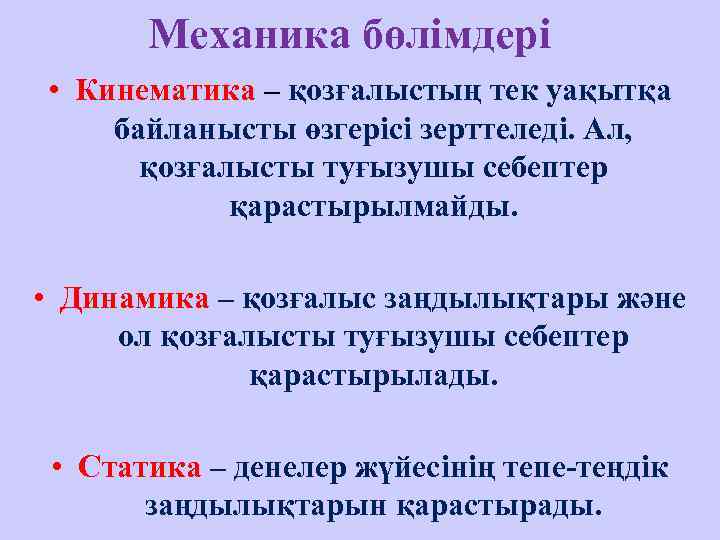 Механика бөлімдері

• Кинематика – қозғалыстың тек уақытқа байланысты өзгерісі зерттеледі. Ал, қозғалысты туғызушы себептер қарастырылмайды.

• Динамика – қозғалыс заңдылықтары және ол қозғалысты туғызушы себептер қарастырылады.

• Статика – денелер жүйесінің тепе-теңдік заңдылықтарын қарастырады.